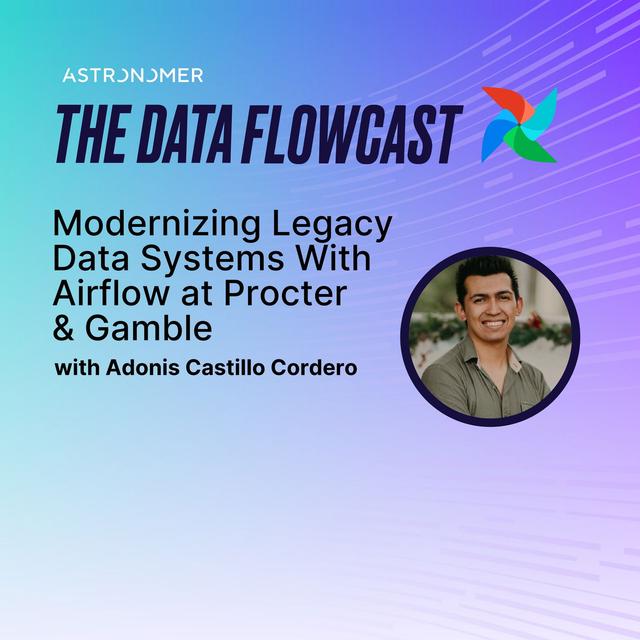 ASTRONOMER

THE DATA FLOWCAST

Modernizing Legacy Data Systems With Airflow at Procter & Gamble

with Adonis Castillo Cordero